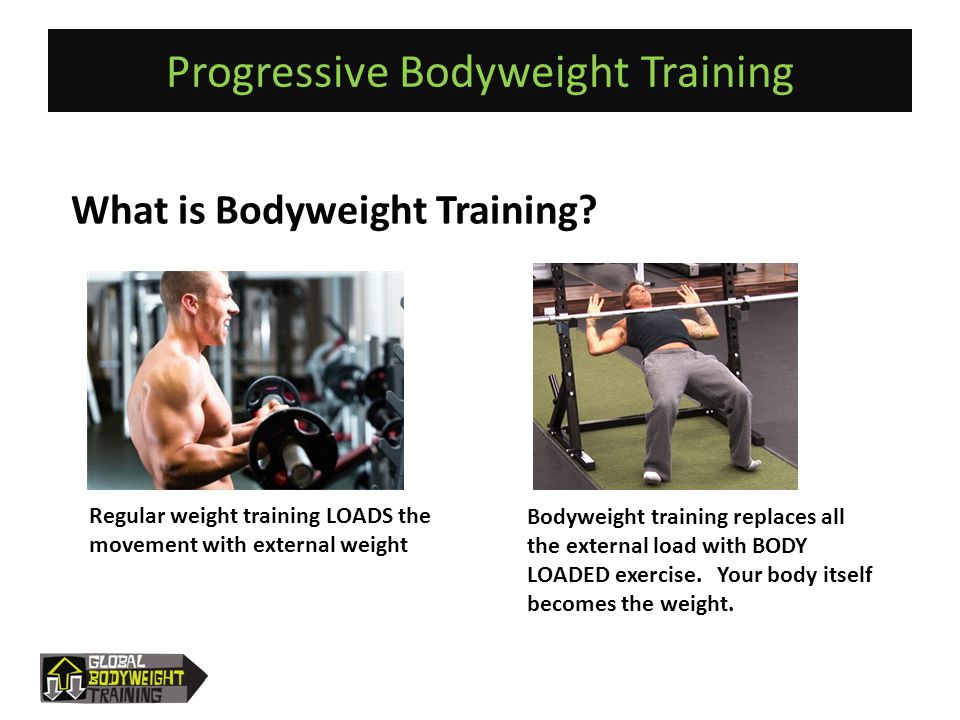 Progressive Bodyweight Training

What is Bodyweight Training?

Regular weight training LOADS the movement with external weight

Bodyweight training replaces all the external load with BODY LOADED exercise. Your body itself becomes the weight.

GLOBAL BODYWEIGHT TRAINING